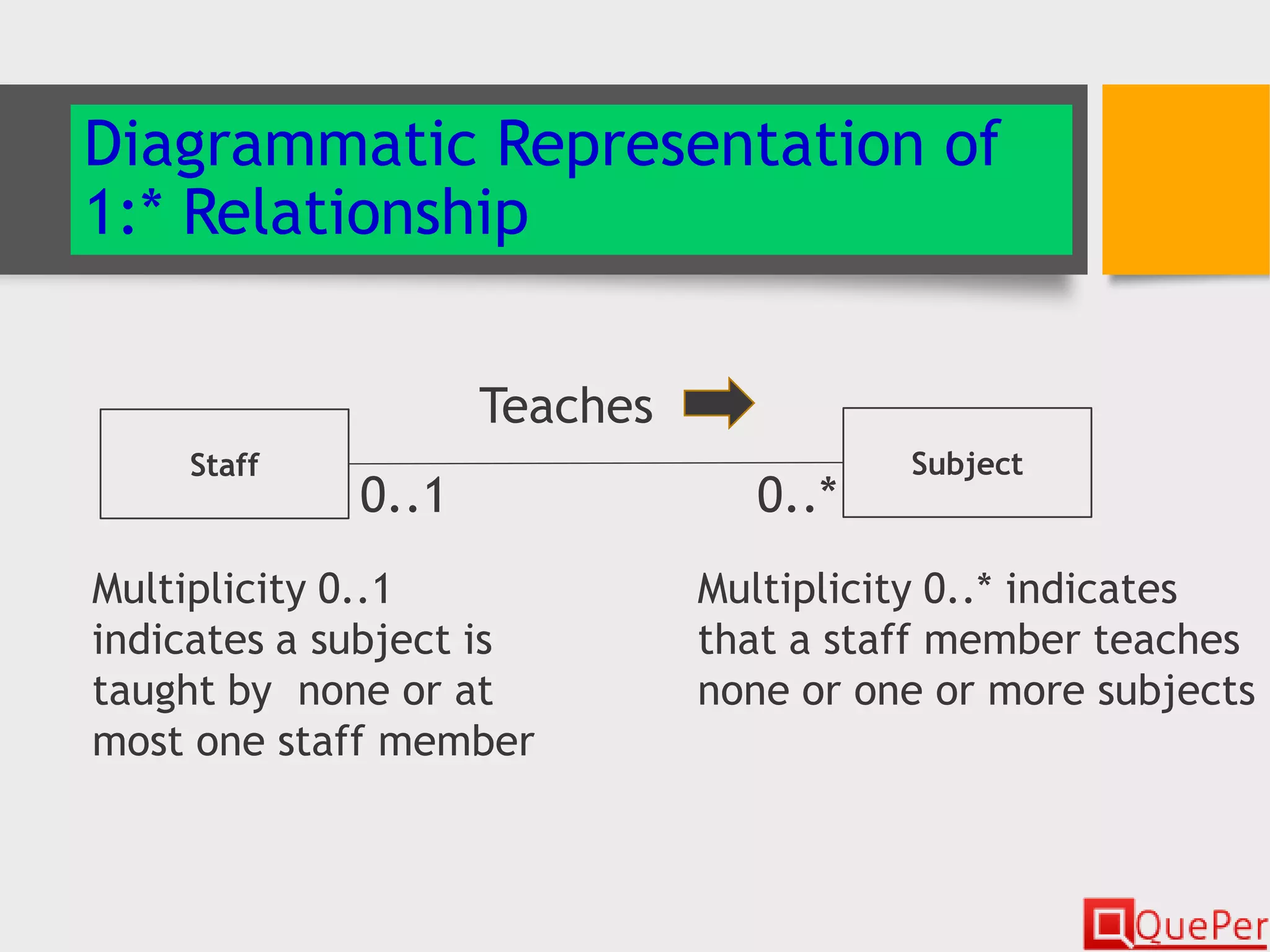 Diagrammatic Representation of 1:* Relationship

Teaches

Staff

0..1

0..*

Subject

Multiplicity 0..1 indicates a subject is taught by none or at most one staff member

Multiplicity 0..* indicates that a staff member teaches none or one or more subjects

QuePer